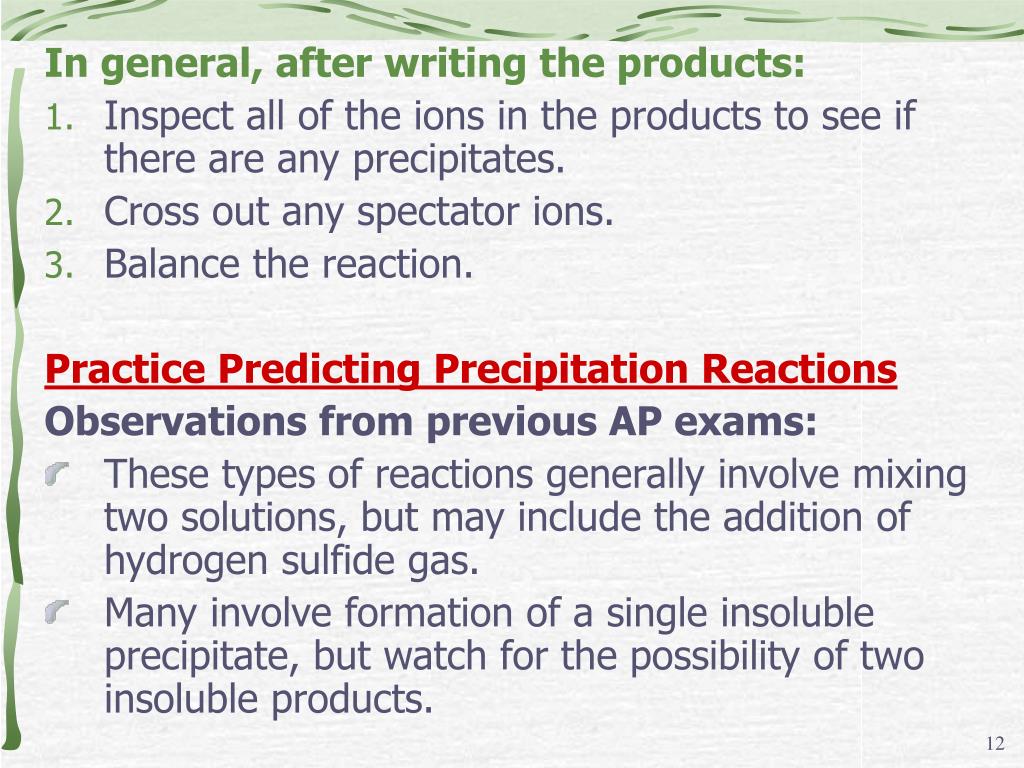 In general, after writing the products:
1. Inspect all of the ions in the products to see if there are any precipitates.
2. Cross out any spectator ions.
3. Balance the reaction.

Practice Predicting Precipitation Reactions
Observations from previous AP exams:
These types of reactions generally involve mixing two solutions, but may include the addition of hydrogen sulfide gas.
Many involve formation of a single insoluble precipitate, but watch for the possibility of two insoluble products.

12